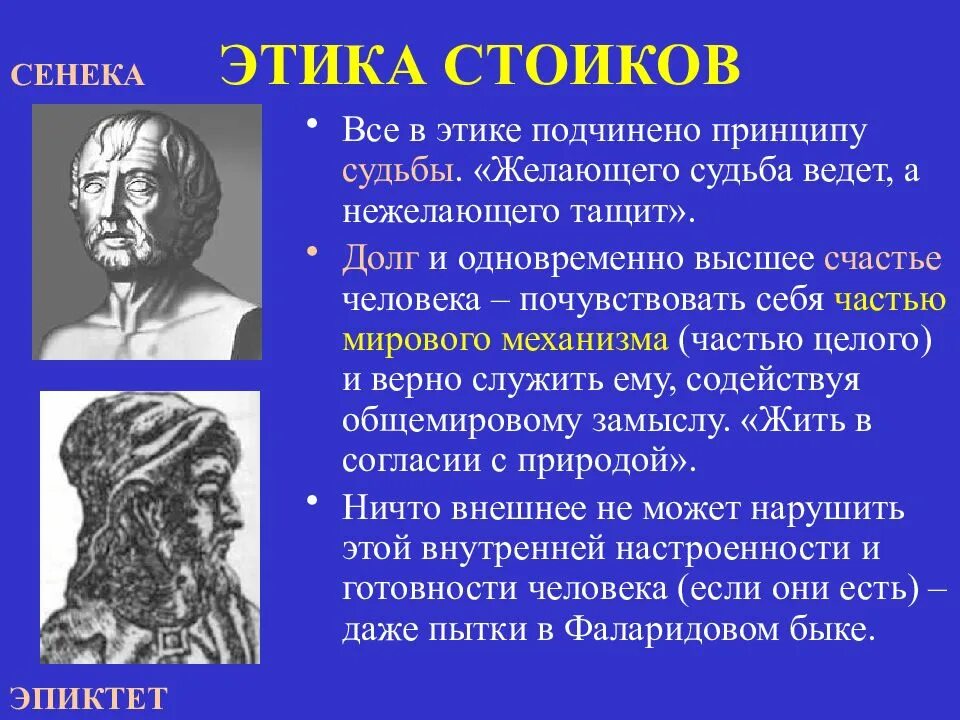 СЕНЕКА

ЭТИКА СТОИКОВ

• Все в этике подчинено принципу судьбы. «Желающего судьба ведет, а нежелающего тащит».

• Долг и одновременно высшее счастье человека – почувствовать себя частью мирового механизма (частью целого) и верно служить ему, содействуя общемировому замыслу. «Жить в согласии с природой».

• Ничто внешнее не может нарушить этой внутренней настроенности и готовности человека (если они есть) – даже пытки в Фаларидовом быке.

ЭПИКТЕТ